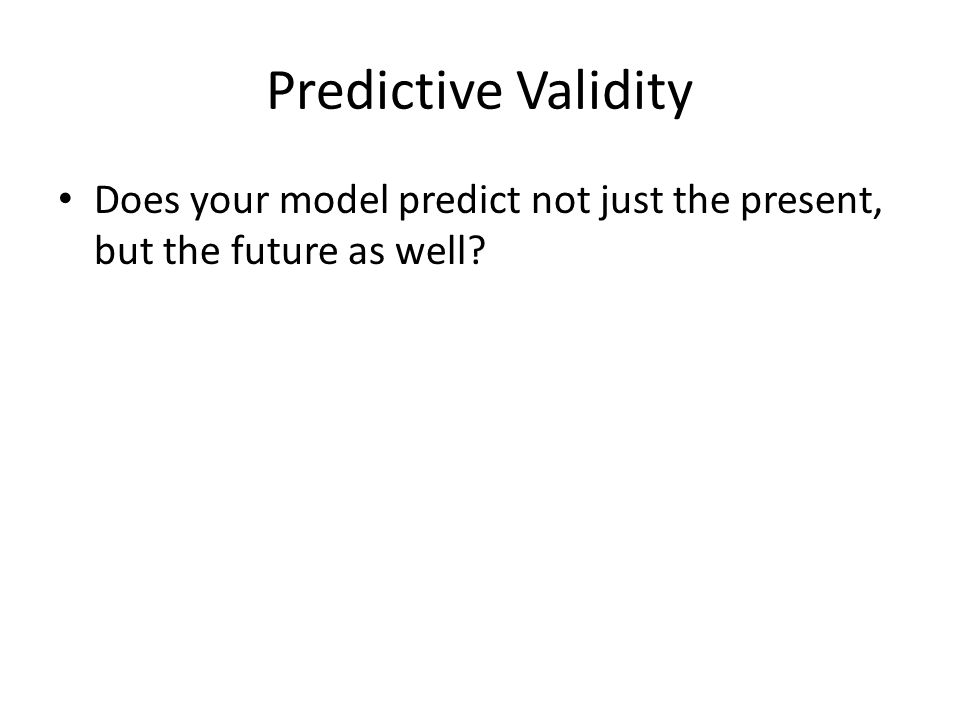 Predictive Validity

• Does your model predict not just the present, but the future as well?